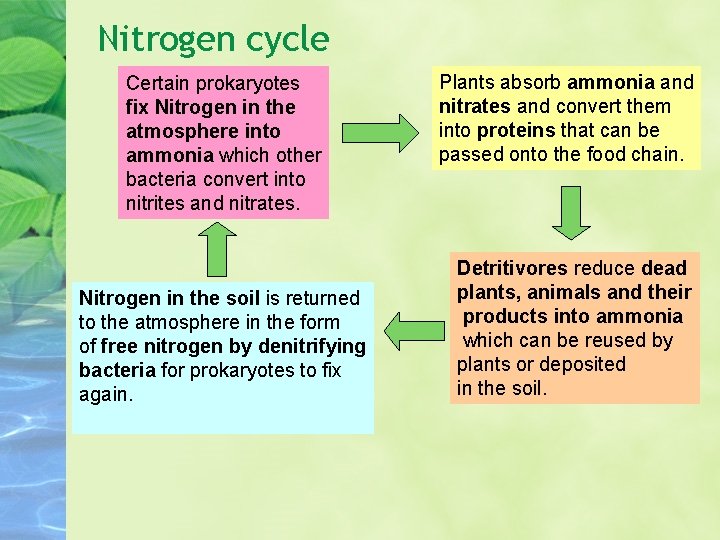 Nitrogen cycle

Certain prokaryotes fix Nitrogen in the atmosphere into ammonia which other bacteria convert into nitrites and nitrates.

Plants absorb ammonia and nitrates and convert them into proteins that can be passed onto the food chain.

Detritivores reduce dead plants, animals and their products into ammonia which can be reused by plants or deposited in the soil.

Nitrogen in the soil is returned to the atmosphere in the form of free nitrogen by denitrifying bacteria for prokaryotes to fix again.